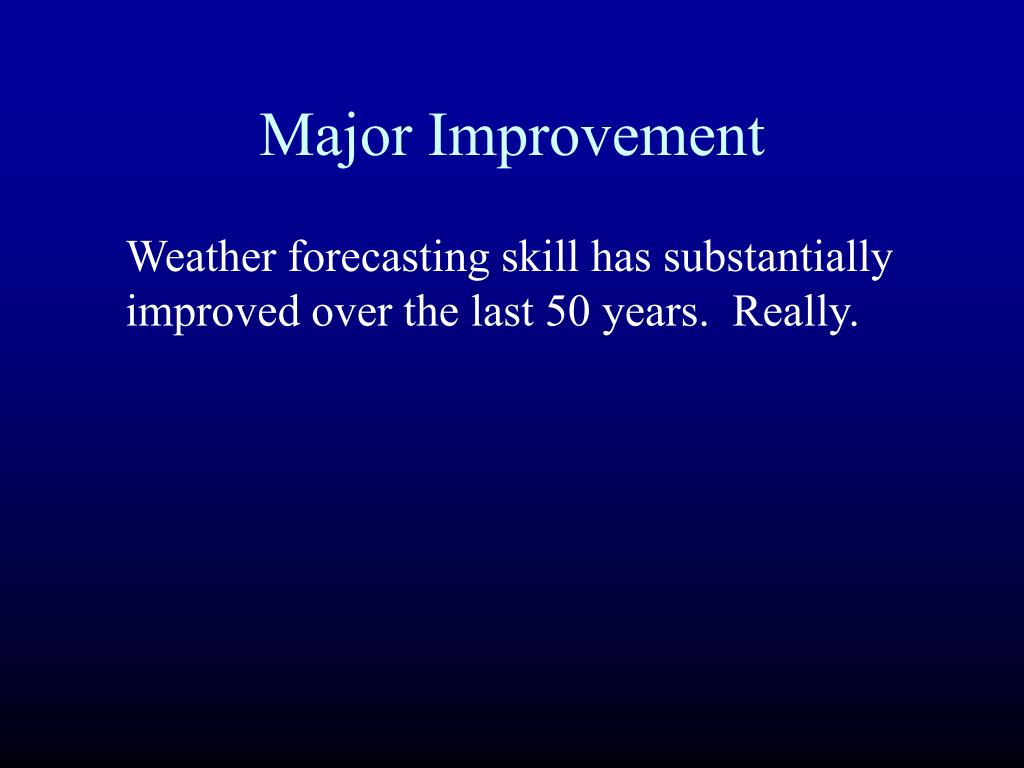 Major Improvement

Weather forecasting skill has substantially improved over the last 50 years. Really.